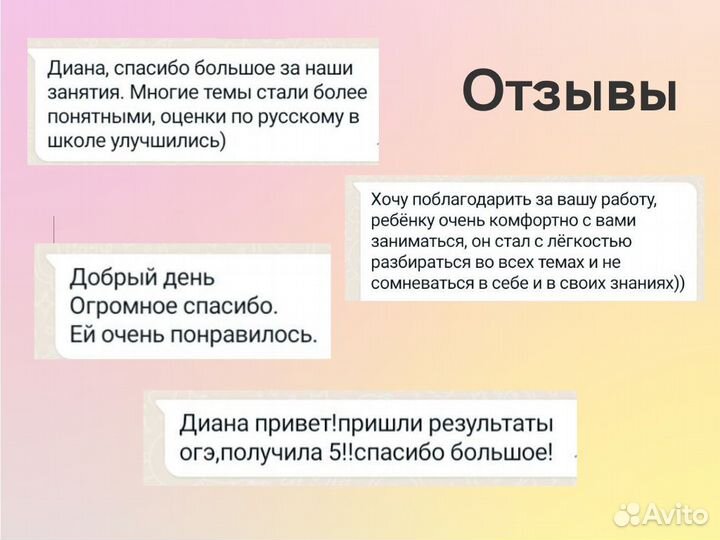 Диана, спасибо большое за наши занятия. Многие темы стали более понятными, оценки по русскому в школе улучшились)

Отзывы

Хочу поблагодарить за вашу работу, ребёнку очень комфортно с вами заниматься, он стал с лёгкостью разбираться во всех темах и не сомневаться в себе и в своих знаниях))

Добрый день
Огромное спасибо.
Ей очень понравилось.

Диана привет!пришли результаты огэ,получила 5!!спасибо большое!

Avito